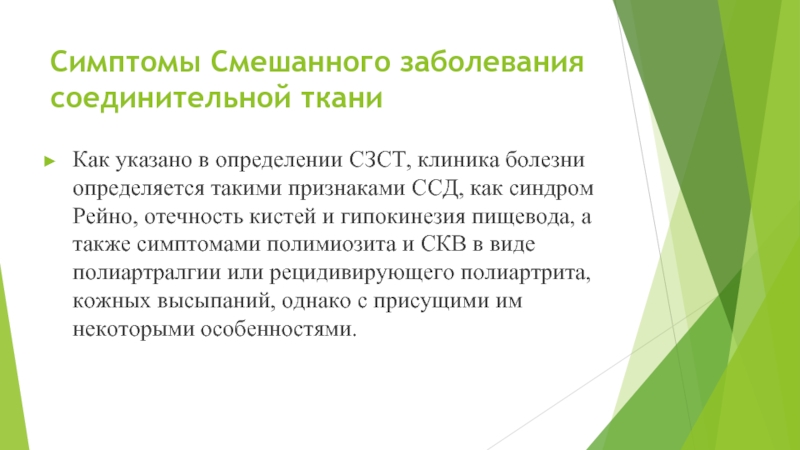 Симптомы Смешанного заболевания соединительной ткани

► Как указано в определении СЗСТ, клиника болезни определяется такими признаками ССД, как синдром Рейно, отечность кистей и гипокинезия пищевода, а также симптомами полимиозита и СКВ в виде полиартралгии или рецидивирующего полиартрита, кожных высыпаний, однако с присущими им некоторыми особенностями.